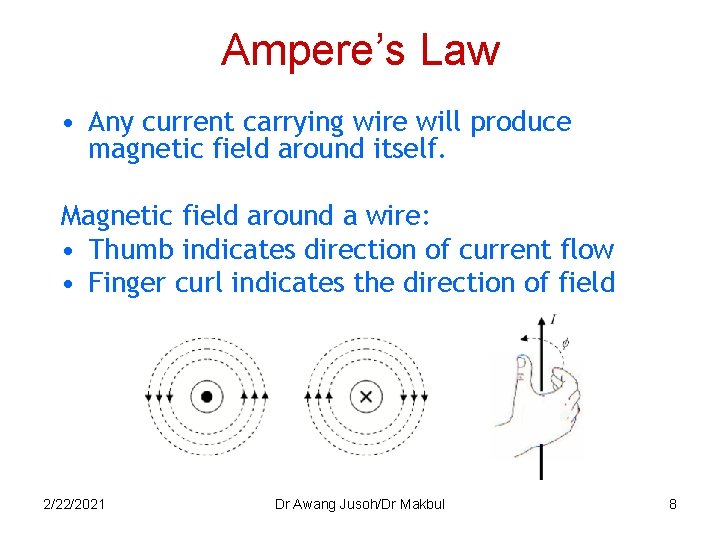 Ampere's Law

• Any current carrying wire will produce magnetic field around itself.

Magnetic field around a wire:
• Thumb indicates direction of current flow
• Finger curl indicates the direction of field

$I$

$\phi$

2/22/2021

Dr Awang Jusoh/Dr Makbul

8